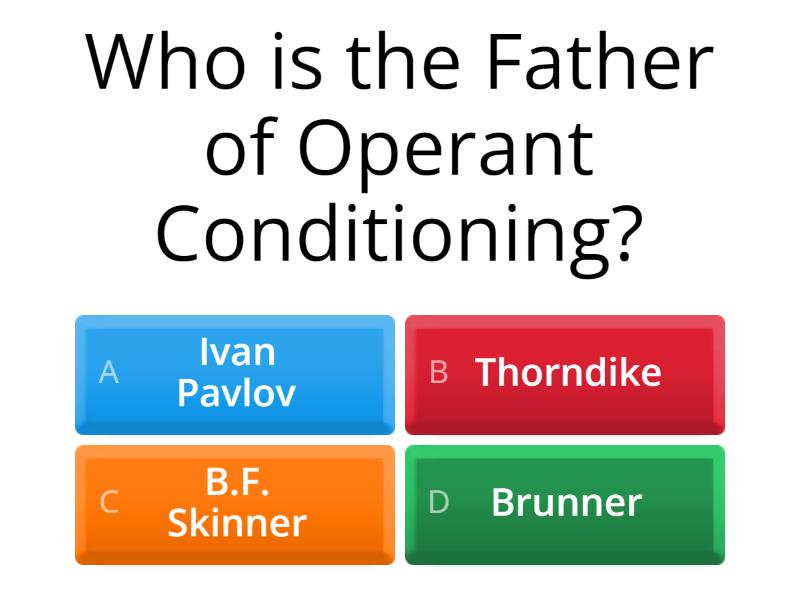 Who is the Father of Operant Conditioning?

A Ivan Pavlov

B Thorndike

C B.F. Skinner

D Brunner